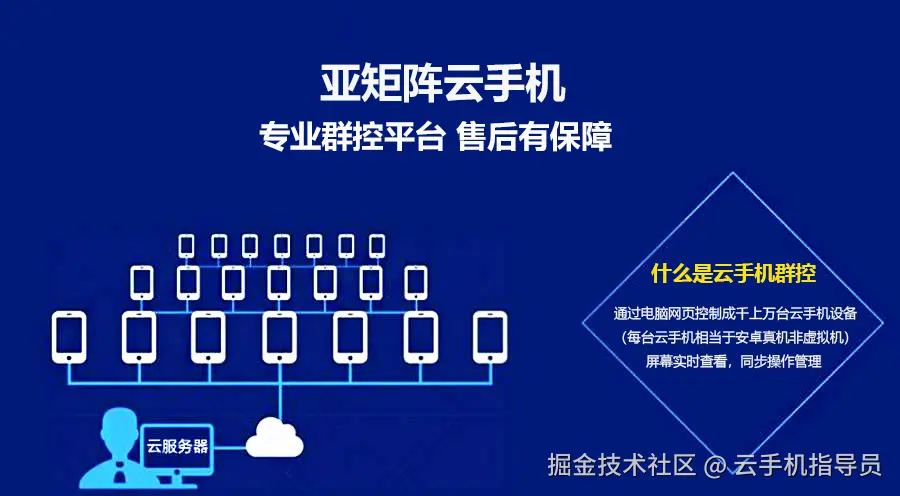 亚矩阵云手机
专业群控平台 售后有保障

什么是云手机群控
通过电脑网页控制成千上万台云手机设备
(每台云手机相当于安卓真机非虚拟机)
屏幕实时查看，同步操作管理

云服务器

掘金技术社区 @ 云手机指导员